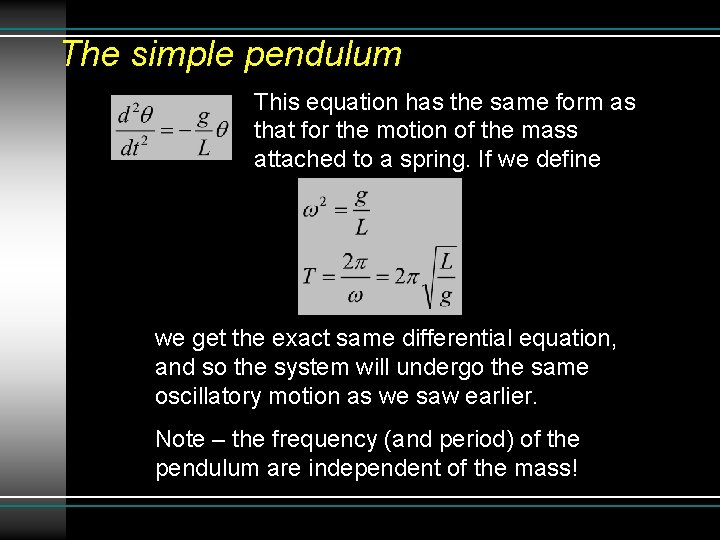 The simple pendulum

$\frac{d^2\theta}{dt^2} = -\frac{g}{L}\theta$

This equation has the same form as that for the motion of the mass attached to a spring. If we define

$\omega^2 = \frac{g}{L}$

$T = \frac{2\pi}{\omega} = 2\pi\sqrt{\frac{L}{g}}$

we get the exact same differential equation, and so the system will undergo the same oscillatory motion as we saw earlier.

Note – the frequency (and period) of the pendulum are independent of the mass!